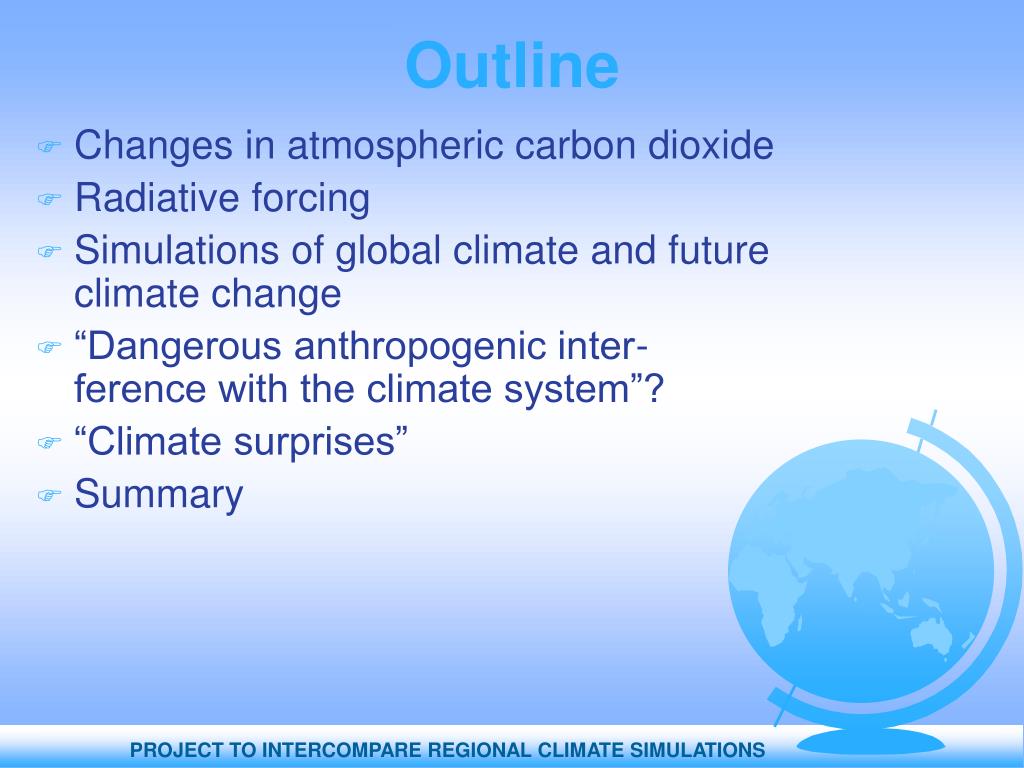 Outline

Changes in atmospheric carbon dioxide

Radiative forcing

Simulations of global climate and future climate change

“Dangerous anthropogenic interference with the climate system”?

“Climate surprises”

Summary

PROJECT TO INTERCOMPARE REGIONAL CLIMATE SIMULATIONS